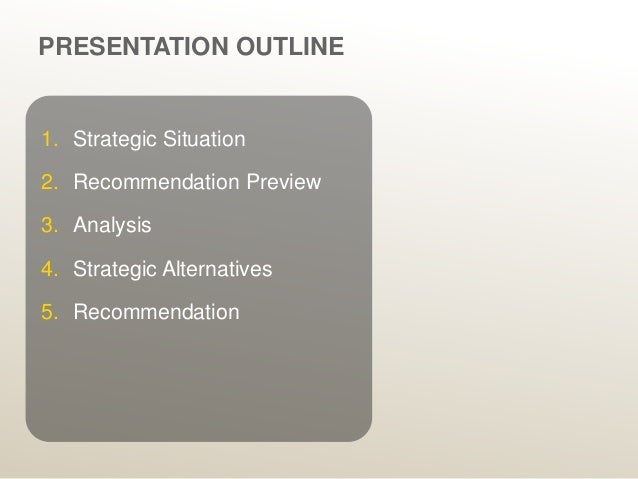 PRESENTATION OUTLINE

1. Strategic Situation
2. Recommendation Preview
3. Analysis
4. Strategic Alternatives
5. Recommendation